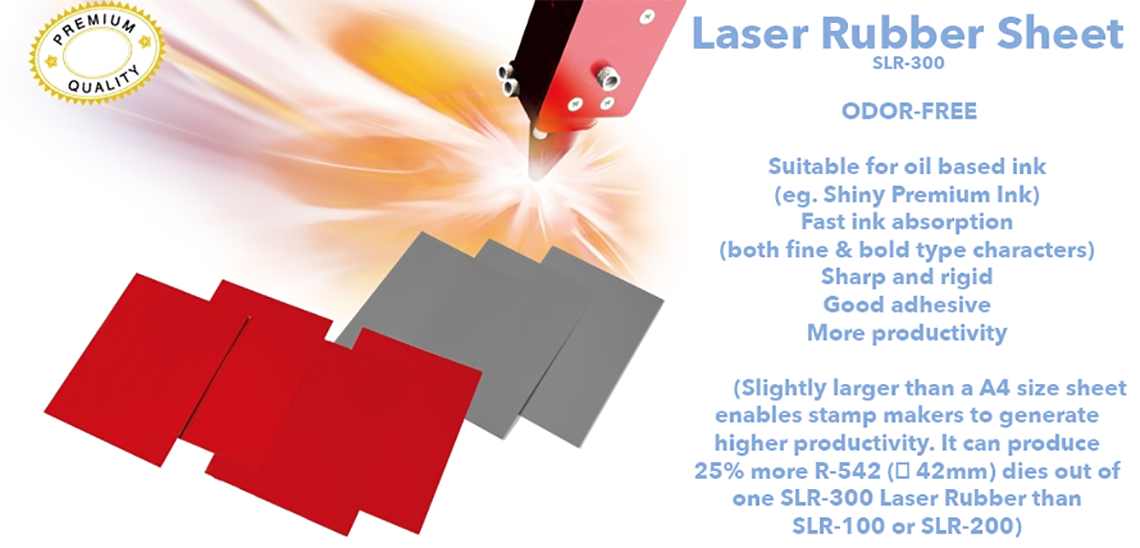 PREMIUM
QUALITY

Laser Rubber Sheet
SLR-300

ODOR-FREE

Suitable for oil based ink
(eg. Shiny Premium Ink)
Fast ink absorption
(both fine & bold type characters)
Sharp and rigid
Good adhesive
More productivity

(Slightly larger than a A4 size sheet enables stamp makers to generate higher productivity. It can produce 25% more R-542 (□ 42mm) dies out of one SLR-300 Laser Rubber than SLR-100 or SLR-200)